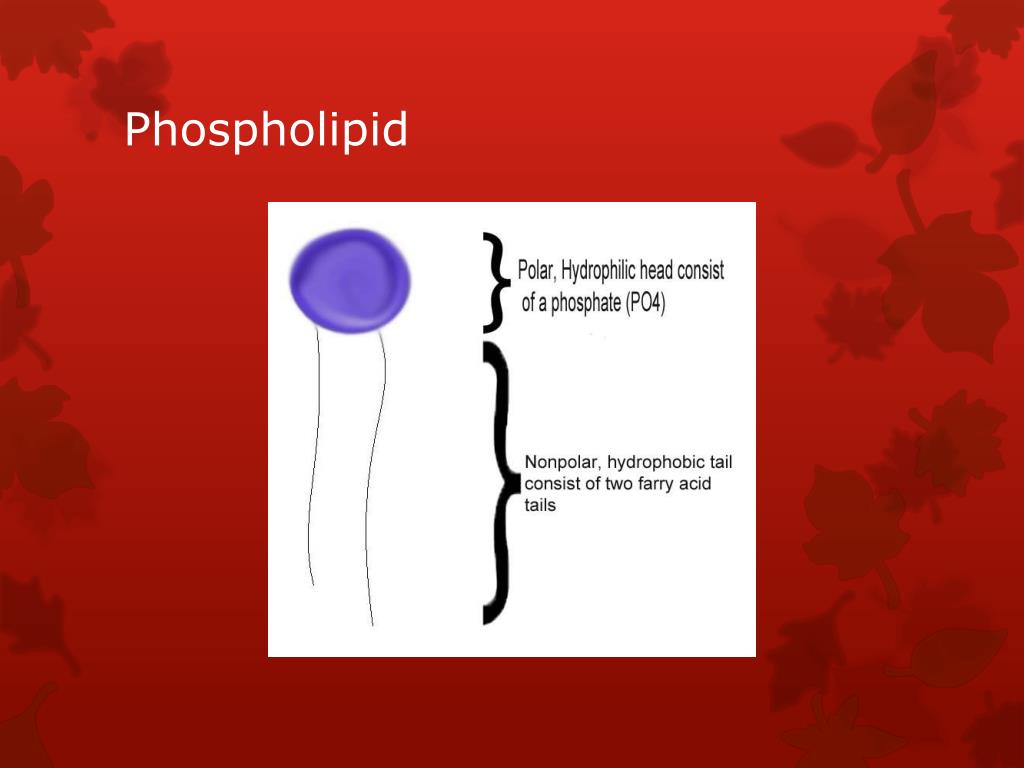 Phospholipid

Polar, Hydrophilic head consist of a phosphate (PO4)

Nonpolar, hydrophobic tail consist of two farry acid tails